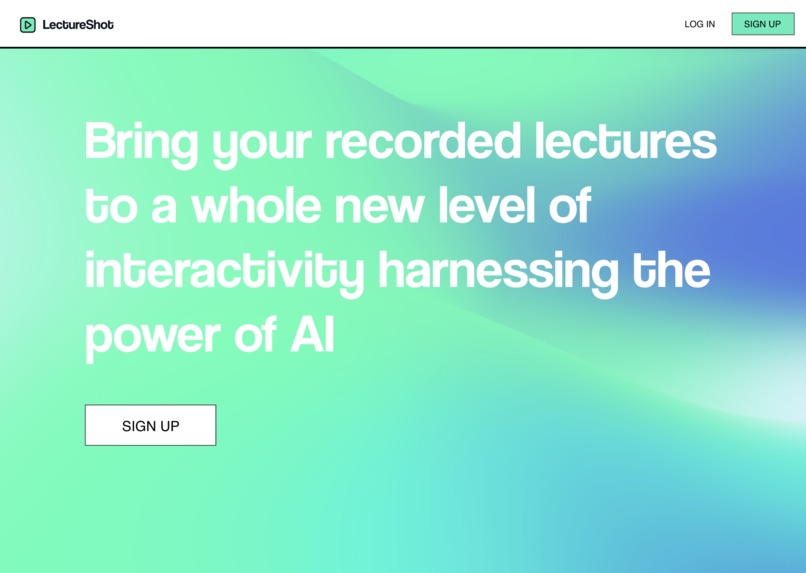 LectureShot

LOG IN

SIGN UP

Bring your recorded lectures to a whole new level of interactivity harnessing the power of AI

SIGN UP